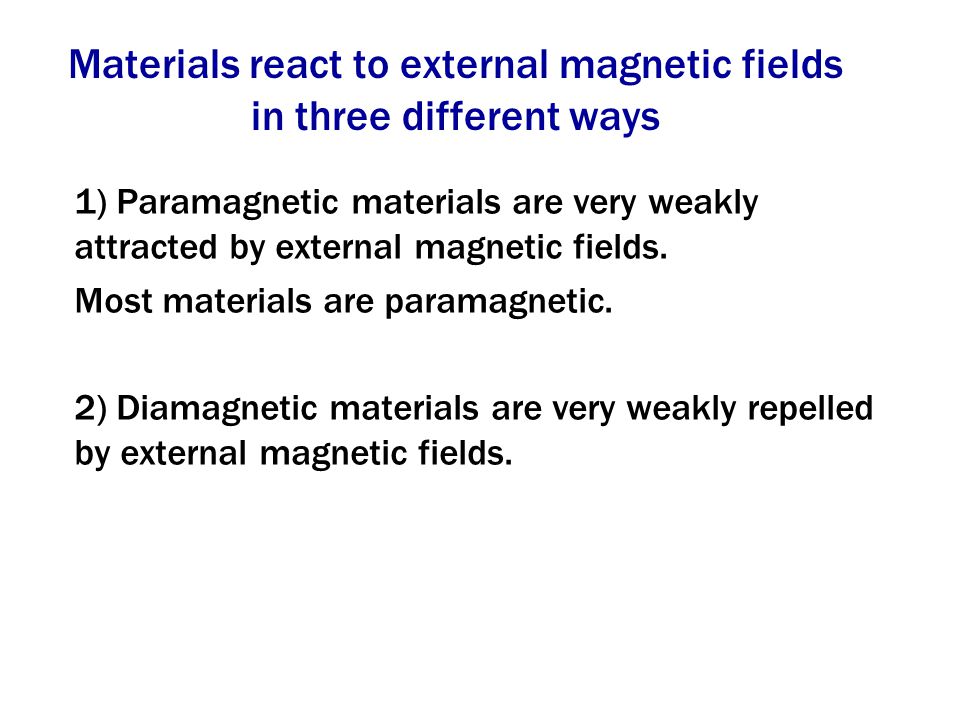 Materials react to external magnetic fields in three different ways

1) Paramagnetic materials are very weakly attracted by external magnetic fields.

Most materials are paramagnetic.

2) Diamagnetic materials are very weakly repelled by external magnetic fields.